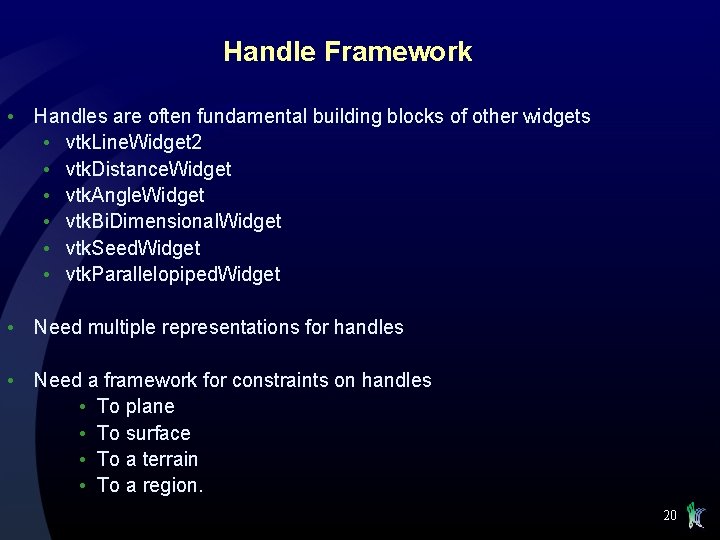 Handle Framework

• Handles are often fundamental building blocks of other widgets
  • vtkLineWidget2
  • vtkDistanceWidget
  • vtkAngleWidget
  • vtkBiDimensionalWidget
  • vtkSeedWidget
  • vtkParallelopipedWidget

• Need multiple representations for handles

• Need a framework for constraints on handles
  • To plane
  • To surface
  • To a terrain
  • To a region.

20